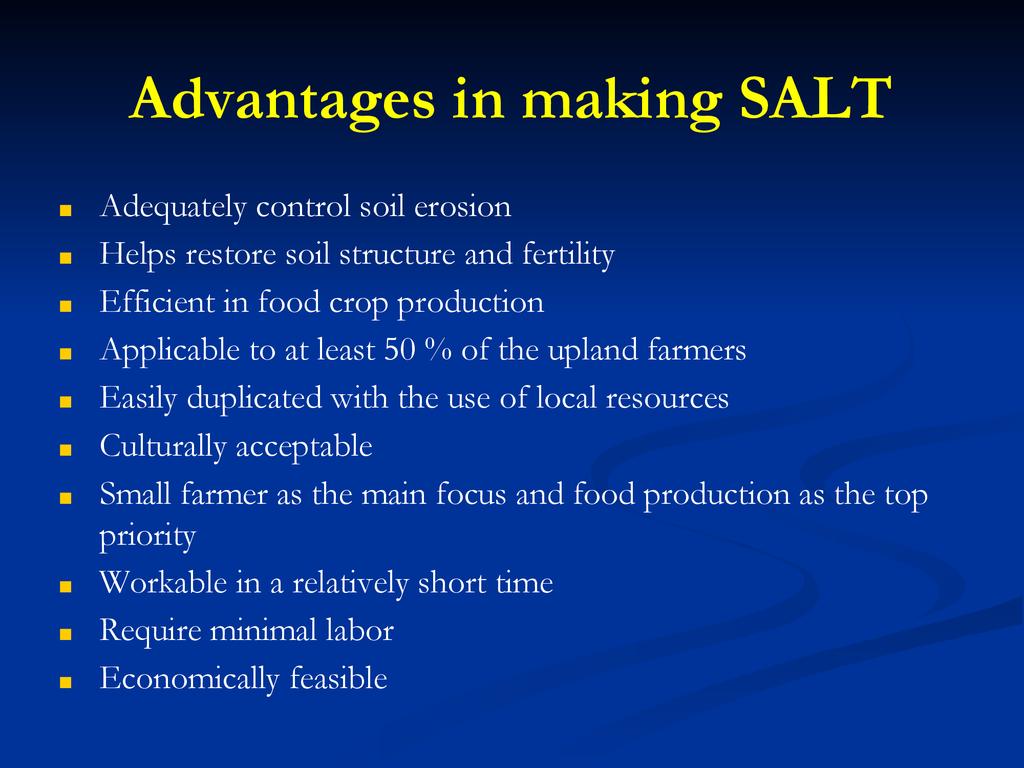 Advantages in making SALT

- Adequately control soil erosion
- Helps restore soil structure and fertility
- Efficient in food crop production
- Applicable to at least 50 % of the upland farmers
- Easily duplicated with the use of local resources
- Culturally acceptable
- Small farmer as the main focus and food production as the top priority
- Workable in a relatively short time
- Require minimal labor
- Economically feasible